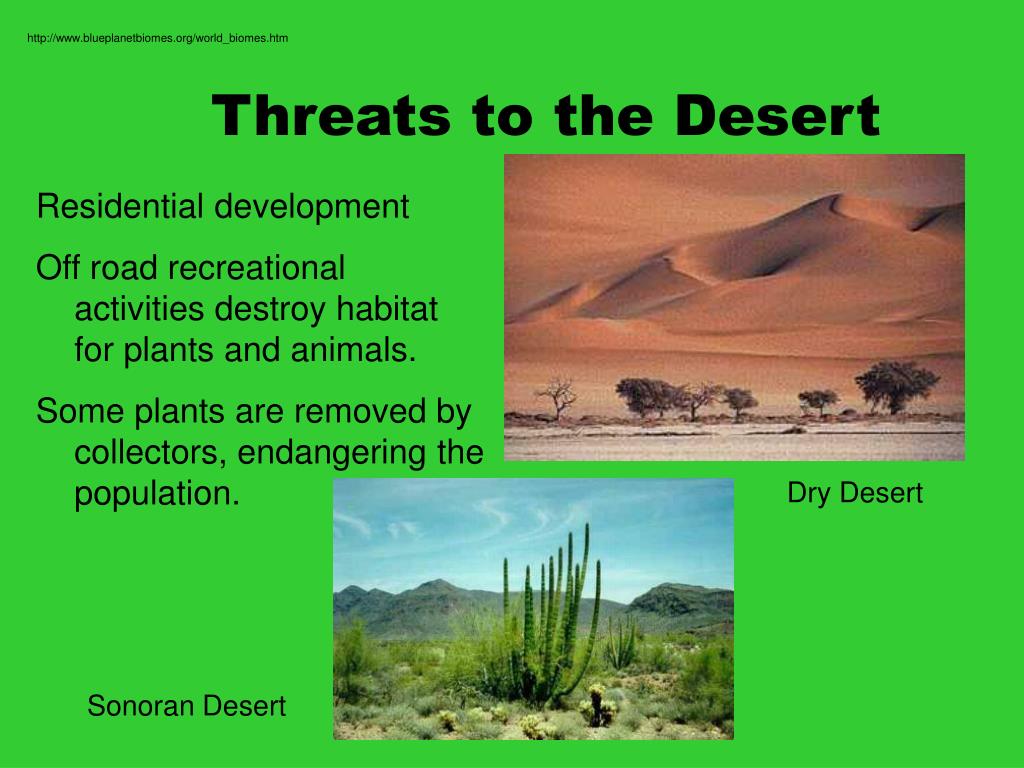 http://www.blueplanetbiomes.org/world_biomes.htm

Threats to the Desert

Residential development

Off road recreational activities destroy habitat for plants and animals.

Some plants are removed by collectors, endangering the population.

Dry Desert

Sonoran Desert